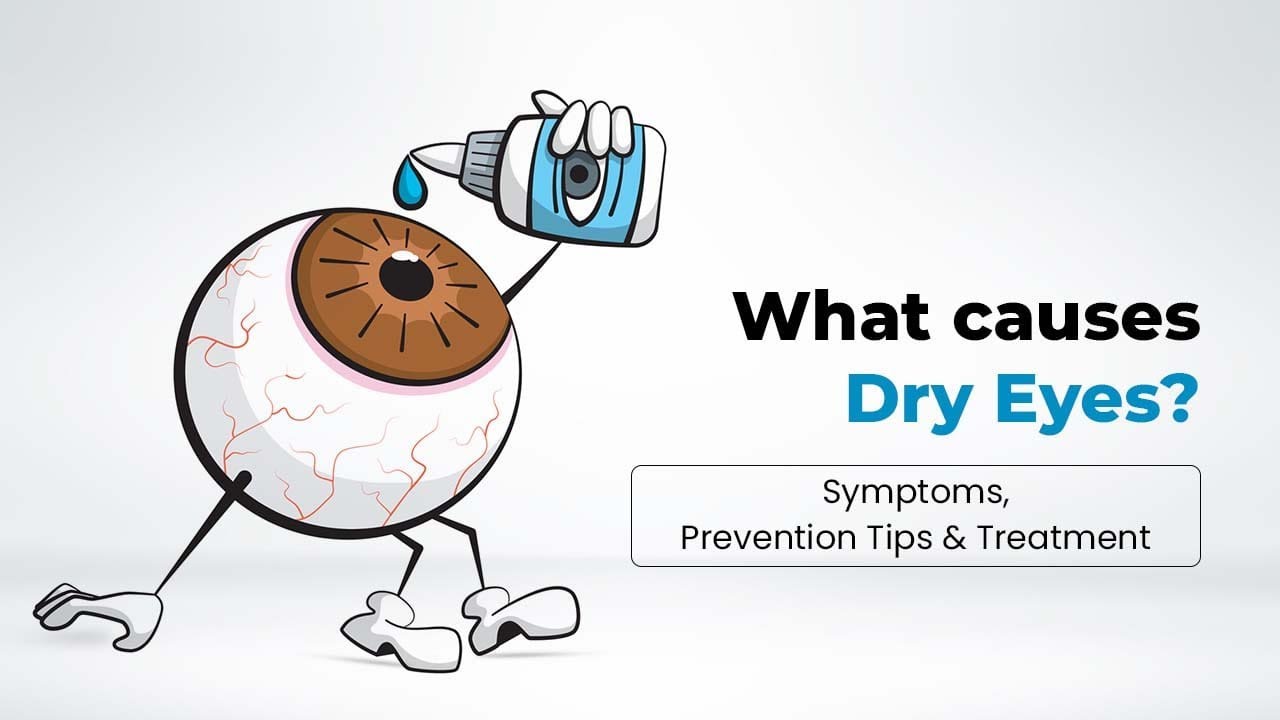 What causes
Dry Eyes?

Symptoms,
Prevention Tips & Treatment